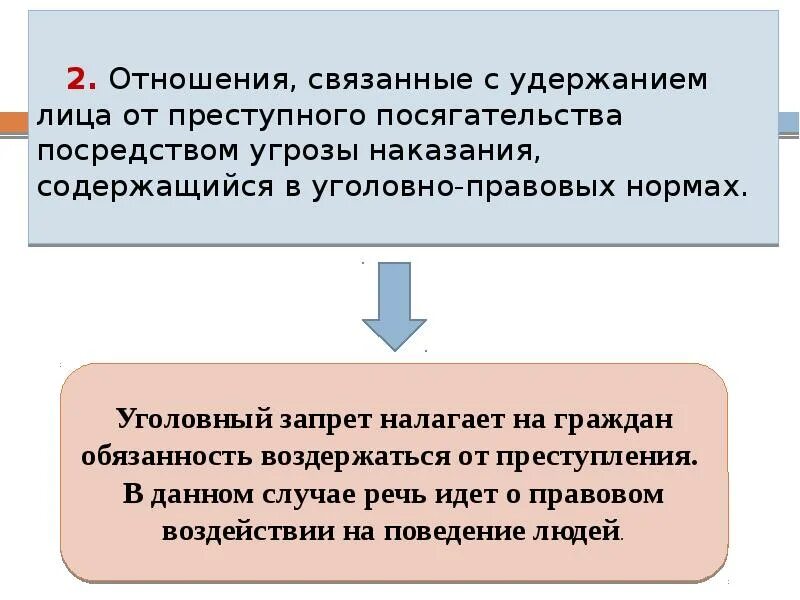 2. Отношения, связанные с удержанием лица от преступного посягательства посредством угрозы наказания, содержащийся в уголовно-правовых нормах.

Уголовный запрет налагает на граждан обязанность воздержаться от преступления. В данном случае речь идет о правовом воздействии на поведение людей.